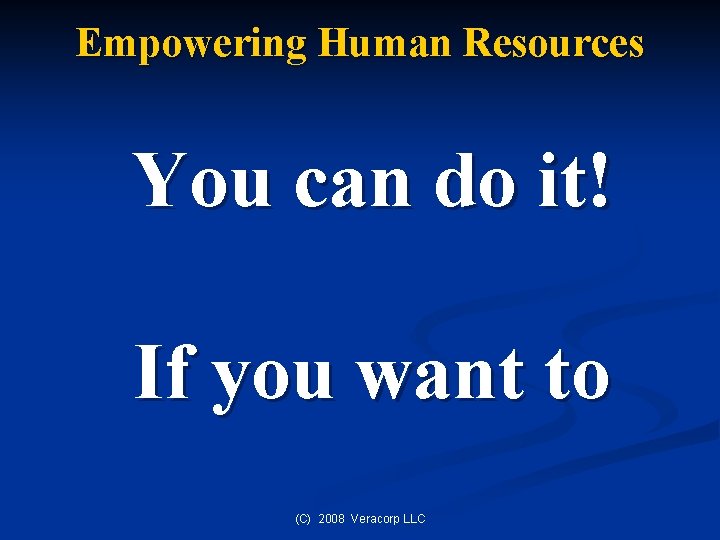 Empowering Human Resources

You can do it!

If you want to

(C) 2008 Veracorp LLC